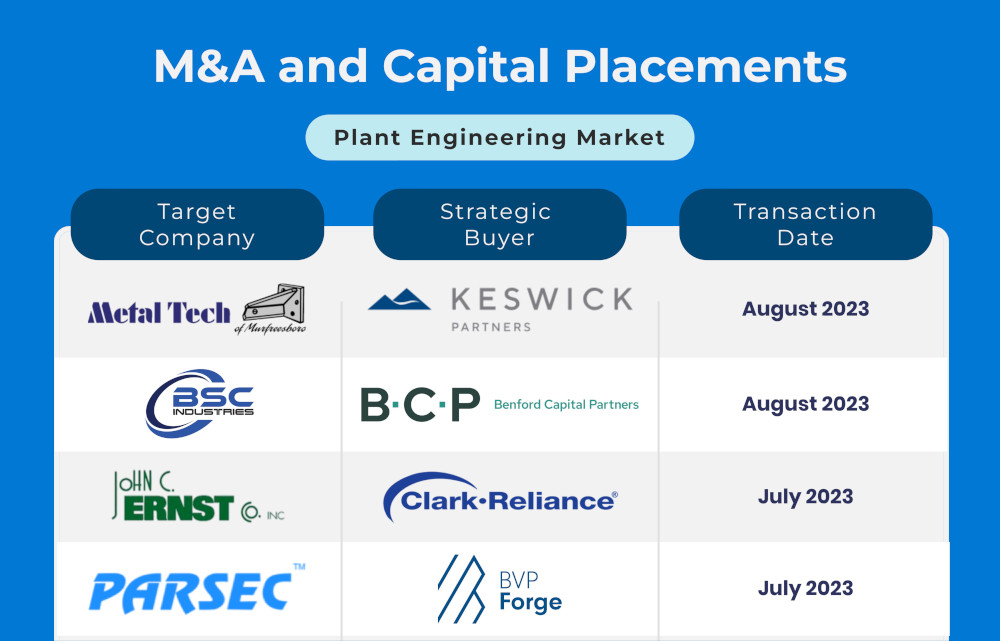 M&A and Capital Placements

Plant Engineering Market

| Target Company | Strategic Buyer | Transaction Date |
|---|---|---|
| Metal Tech of Murfreesboro | KESWICK PARTNERS | August 2023 |
| BSC INDUSTRIES | B·C·P Benford Capital Partners | August 2023 |
| JOHN C. ERNST CO. INC | Clark·Reliance® | July 2023 |
| PARSEC™ | BVP Forge | July 2023 |